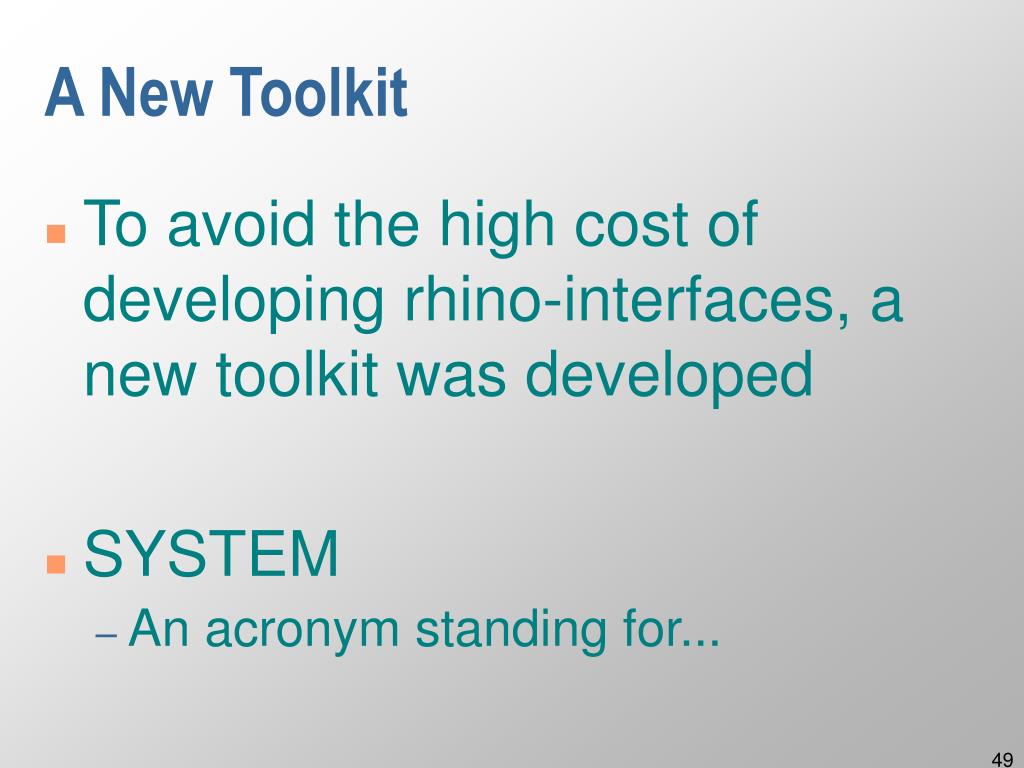 A New Toolkit

To avoid the high cost of developing rhino-interfaces, a new toolkit was developed

SYSTEM

– An acronym standing for...

49